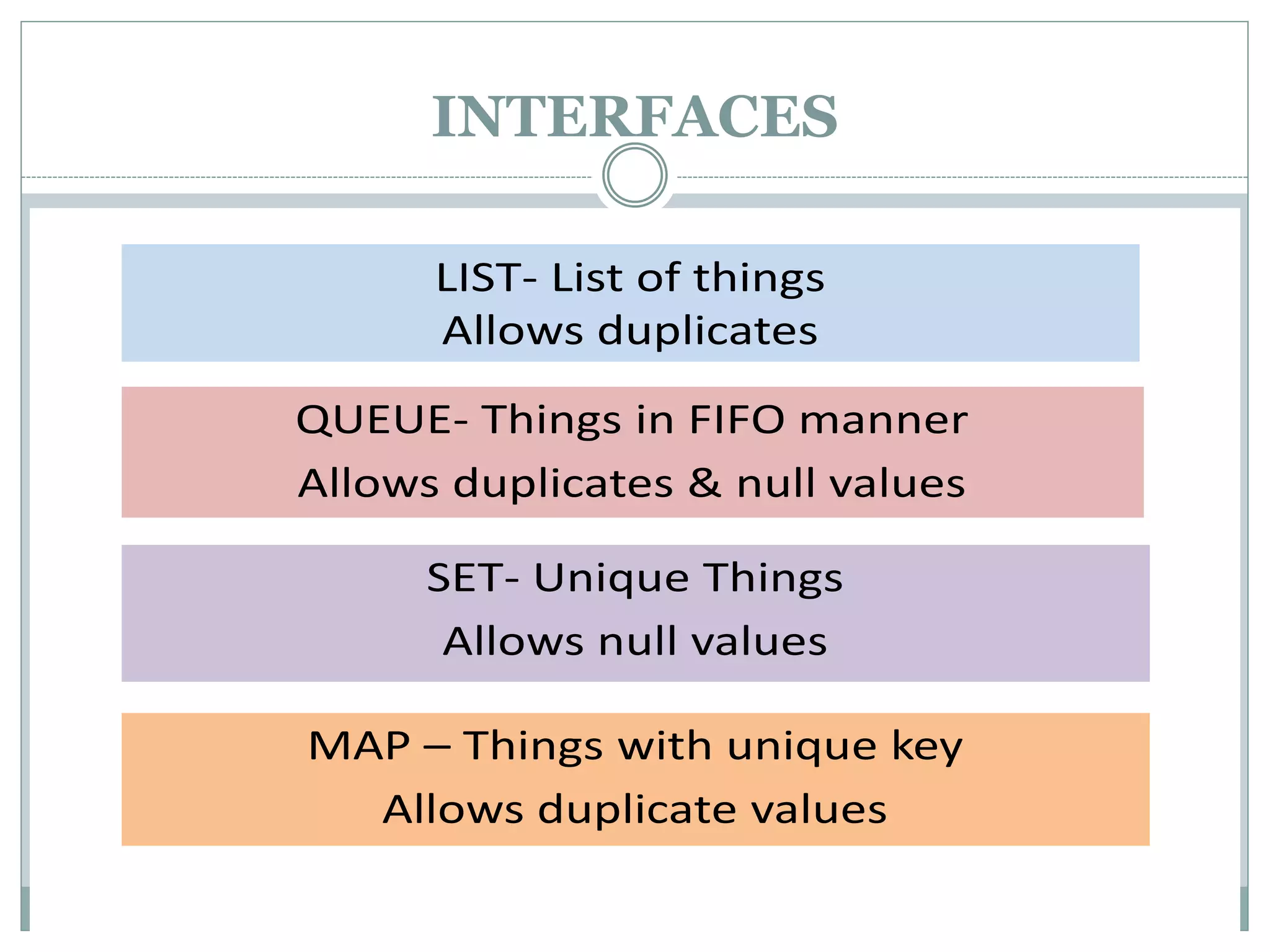 INTERFACES

LIST- List of things
Allows duplicates

QUEUE- Things in FIFO manner
Allows duplicates & null values

SET- Unique Things
Allows null values

MAP – Things with unique key
Allows duplicate values